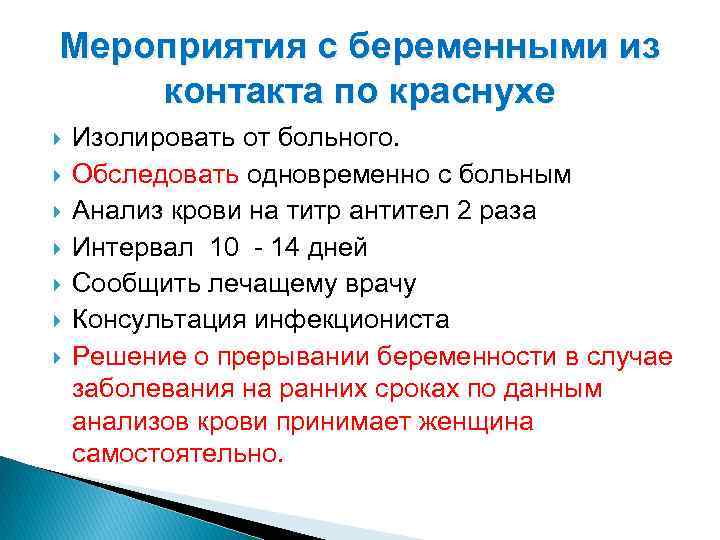 Мероприятия с беременными из контакта по краснухе

Изолировать от больного.

Обследовать одновременно с больным

Анализ крови на титр антител 2 раза

Интервал 10 - 14 дней

Сообщить лечащему врачу

Консультация инфекциониста

Решение о прерывании беременности в случае заболевания на ранних сроках по данным анализов крови принимает женщина самостоятельно.